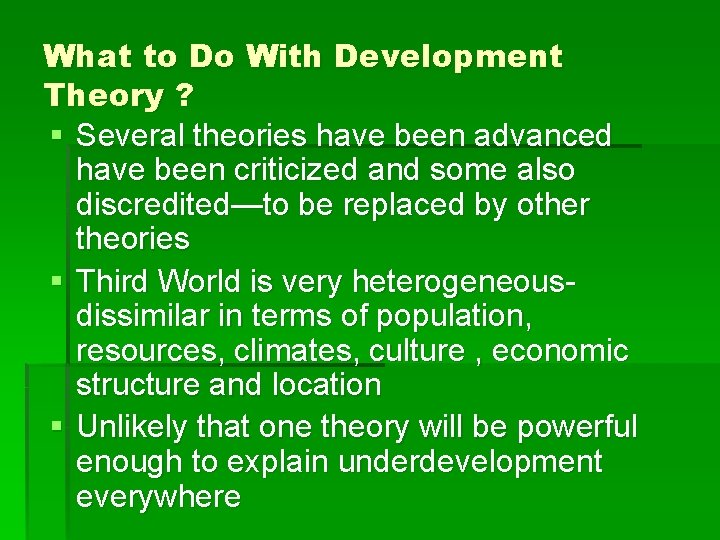 What to Do With Development Theory ?

▪ Several theories have been advanced have been criticized and some also discredited—to be replaced by other theories

▪ Third World is very heterogeneous-dissimilar in terms of population, resources, climates, culture , economic structure and location

▪ Unlikely that one theory will be powerful enough to explain underdevelopment everywhere